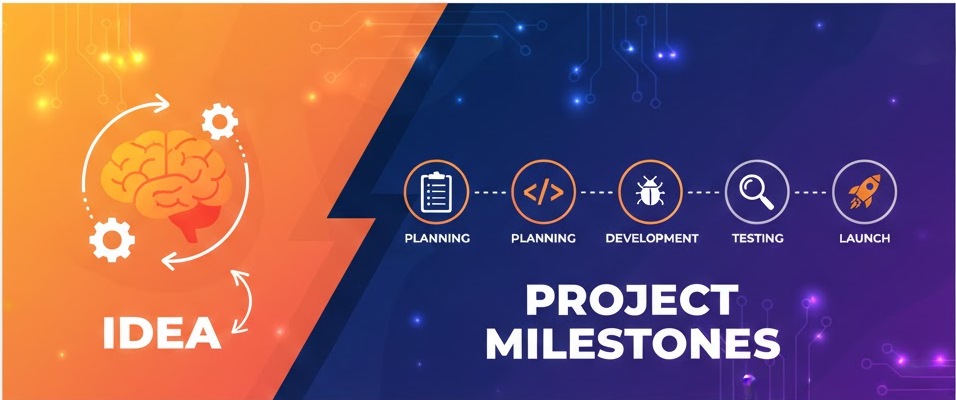 IDEA

PLANNING

PLANNING

DEVELOPMENT

TESTING

LAUNCH

PROJECT MILESTONES